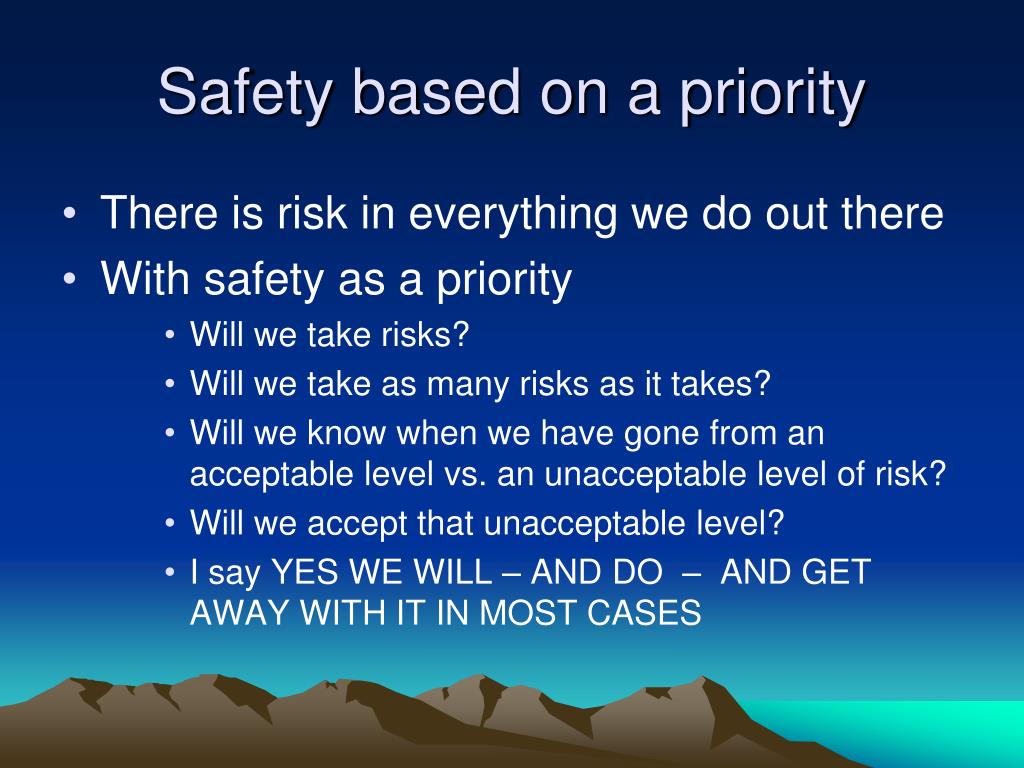 Safety based on a priority

• There is risk in everything we do out there
• With safety as a priority
  • Will we take risks?
  • Will we take as many risks as it takes?
  • Will we know when we have gone from an acceptable level vs. an unacceptable level of risk?
  • Will we accept that unacceptable level?
  • I say YES WE WILL – AND DO – AND GET AWAY WITH IT IN MOST CASES